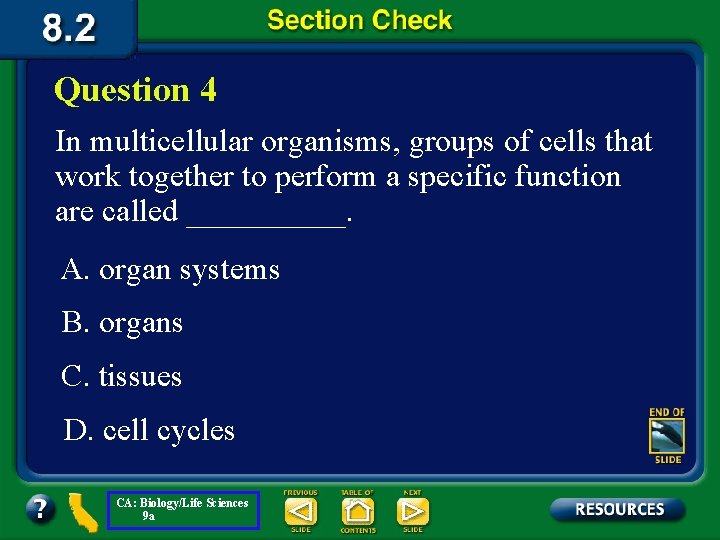 8.2

Section Check

Question 4

In multicellular organisms, groups of cells that work together to perform a specific function are called __________.

A. organ systems

B. organs

C. tissues

D. cell cycles

END OF SLIDE

?

CA: Biology/Life Sciences 9a

PREVIOUS SLIDE

TABLE OF CONTENTS

NEXT SLIDE

RESOURCES